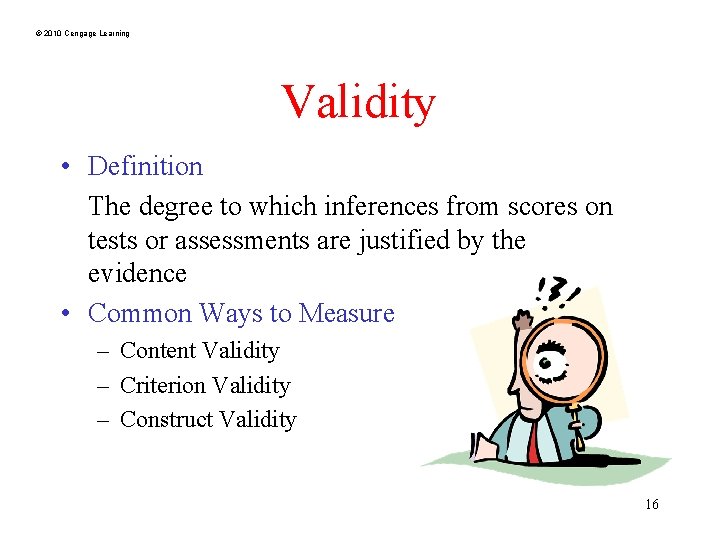 © 2010 Cengage Learning

Validity

• Definition

The degree to which inferences from scores on tests or assessments are justified by the evidence

• Common Ways to Measure

– Content Validity

– Criterion Validity

– Construct Validity

!?!

16